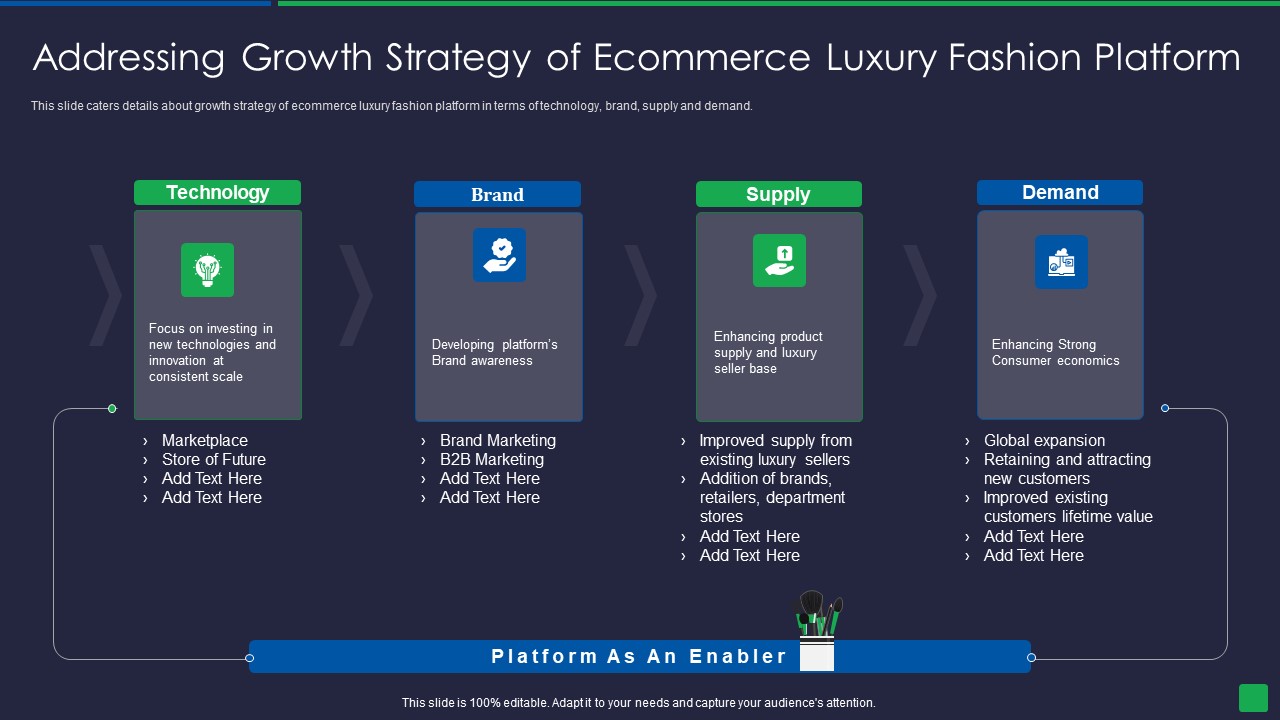 Addressing Growth Strategy of Ecommerce Luxury Fashion Platform

This slide caters details about growth strategy of ecommerce luxury fashion platform in terms of technology, brand, supply and demand.

Technology

Focus on investing in new technologies and innovation at consistent scale

› Marketplace
› Store of Future
› Add Text Here
› Add Text Here

Brand

Developing platform's Brand awareness

› Brand Marketing
› B2B Marketing
› Add Text Here
› Add Text Here

Supply

Enhancing product supply and luxury seller base

› Improved supply from existing luxury sellers
› Addition of brands, retailers, department stores
› Add Text Here
› Add Text Here

Demand

Enhancing Strong Consumer economics

› Global expansion
› Retaining and attracting new customers
› Improved existing customers lifetime value
› Add Text Here
› Add Text Here

Platform As An Enabler

This slide is 100% editable. Adapt it to your needs and capture your audience's attention.